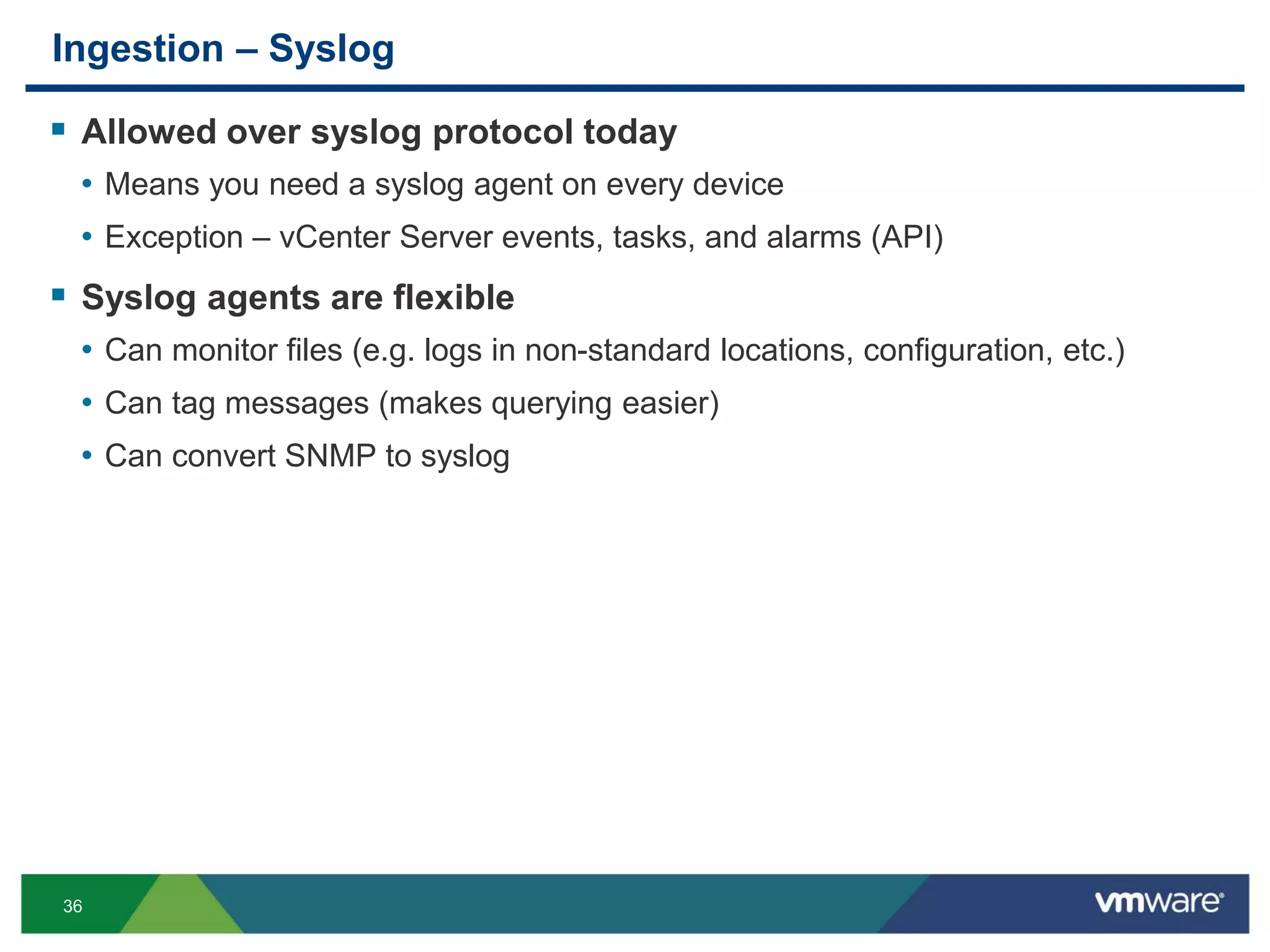 Ingestion – Syslog

▪ Allowed over syslog protocol today

• Means you need a syslog agent on every device

• Exception – vCenter Server events, tasks, and alarms (API)

▪ Syslog agents are flexible

• Can monitor files (e.g. logs in non-standard locations, configuration, etc.)

• Can tag messages (makes querying easier)

• Can convert SNMP to syslog

36

vmware®